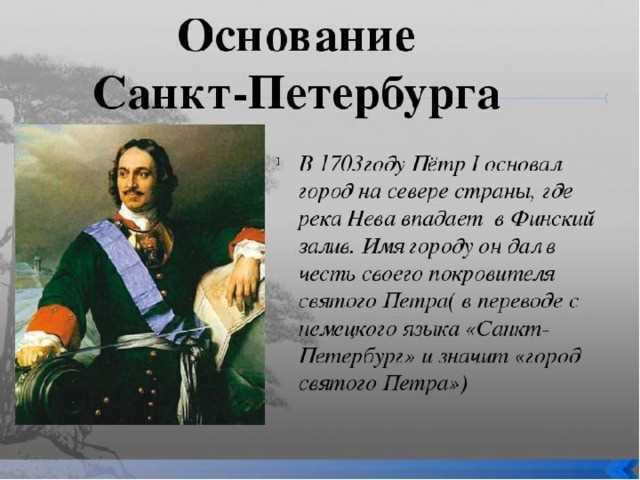 Основание Санкт-Петербурга

В 1703году Пётр I основал город на севере страны, где река Нева впадает в Финский залив. Имя городу он дал в честь своего покровителя святого Петра( в переводе с немецкого языка «Санкт-Петербург» и значит «город святого Петра»)